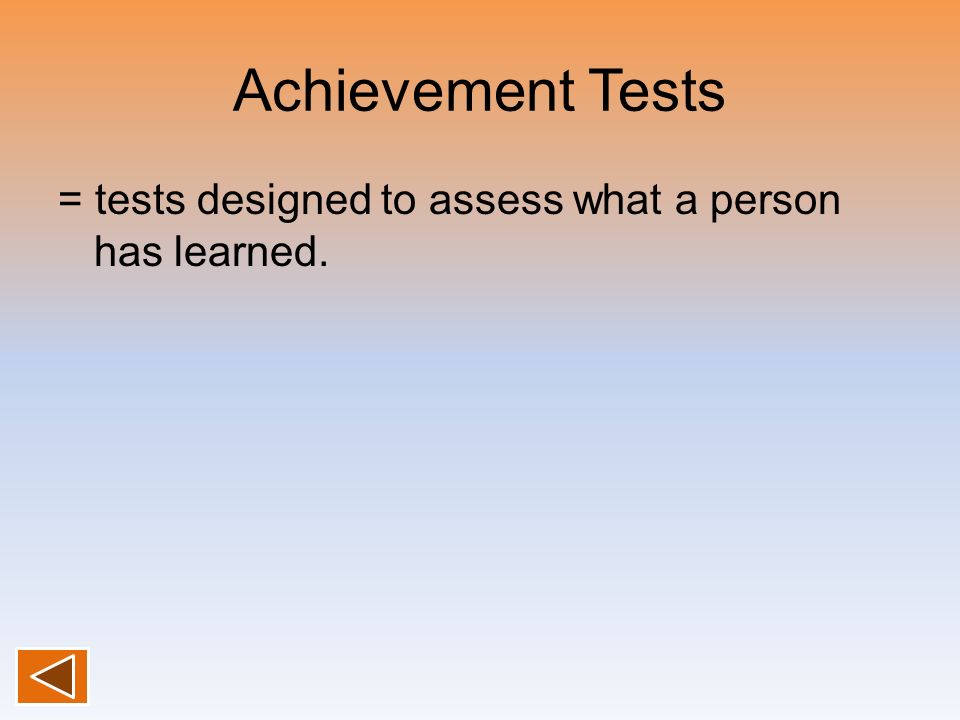 Achievement Tests

= tests designed to assess what a person has learned.